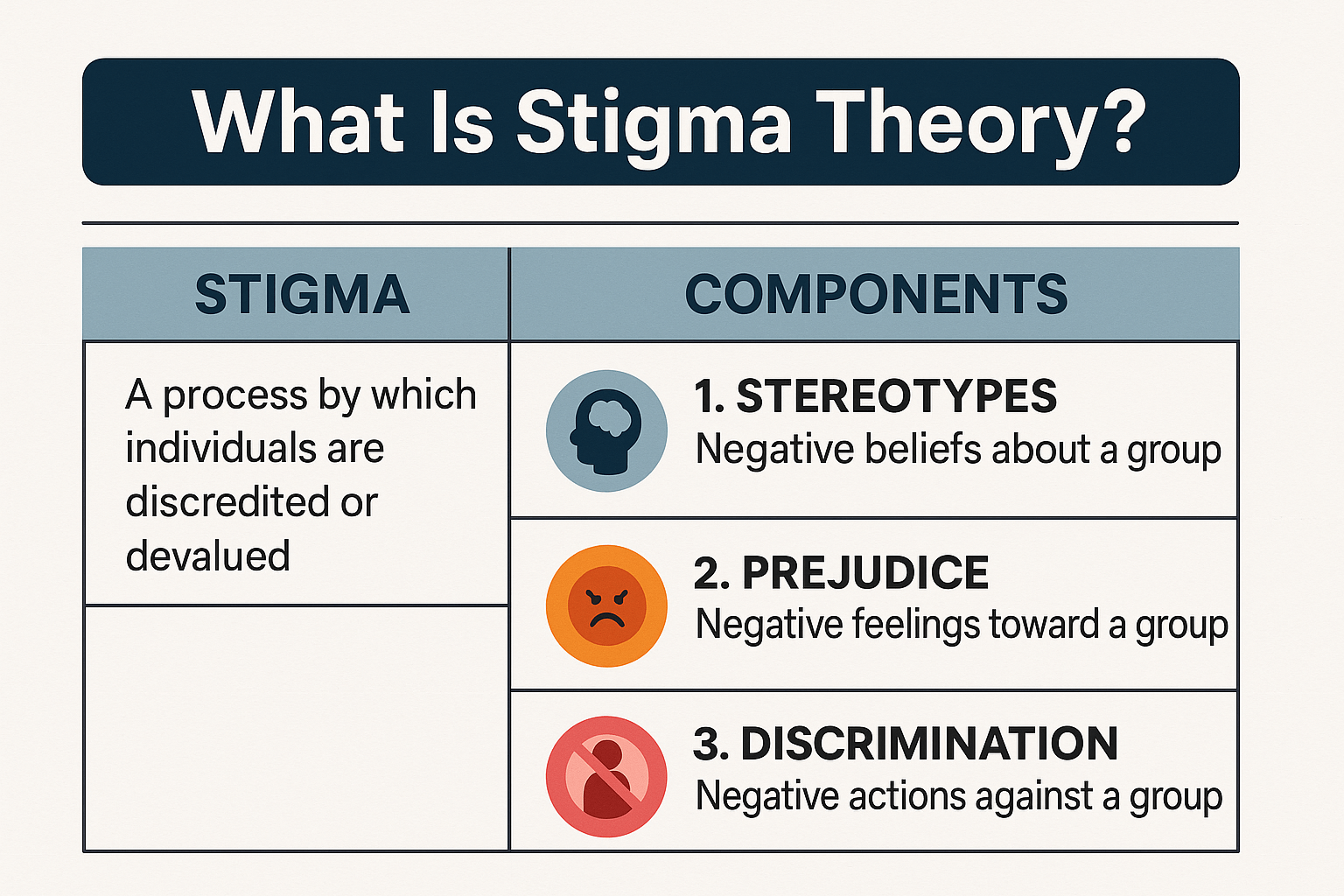 What Is Stigma Theory?

| STIGMA | COMPONENTS |
|---|---|
| A process by which individuals are discredited or devalued | 1. STEREOTYPES Negative beliefs about a group |
| | 2. PREJUDICE Negative feelings toward a group |
| | 3. DISCRIMINATION Negative actions against a group |